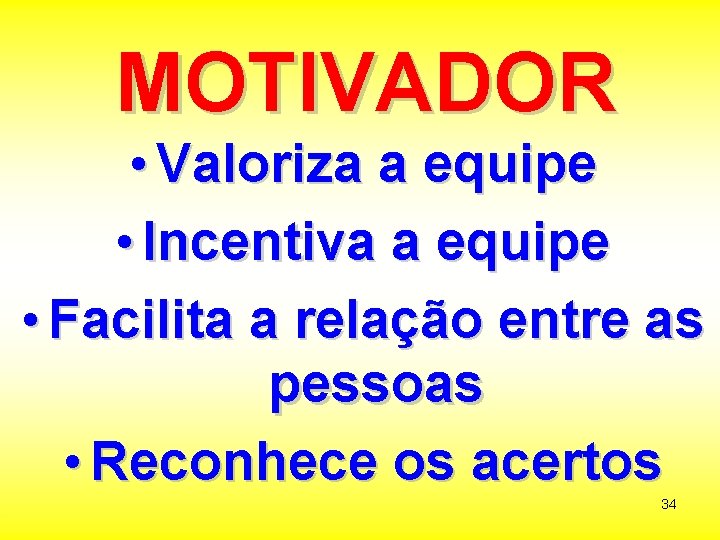 MOTIVADOR

• Valoriza a equipe
• Incentiva a equipe
• Facilita a relação entre as pessoas
• Reconhece os acertos

34